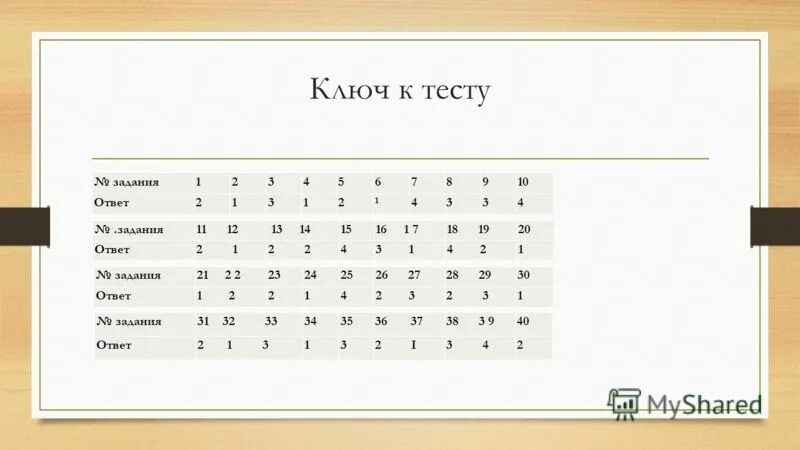 Ключ к тесту

| № задания | 1 | 2 | 3 | 4 | 5 | 6 | 7 | 8 | 9 | 10 |
|---|---|---|---|---|---|---|---|---|---|---|
| Ответ | 2 | 1 | 3 | 1 | 2 | 1 | 4 | 3 | 3 | 4 |

| № .задания | 11 | 12 | 13 | 14 | 15 | 16 | 1 7 | 18 | 19 | 20 |
|---|---|---|---|---|---|---|---|---|---|---|
| Ответ | 2 | 1 | 2 | 2 | 4 | 3 | 1 | 4 | 2 | 1 |

| № задания | 21 | 2 2 | 23 | 24 | 25 | 26 | 27 | 28 | 29 | 30 |
|---|---|---|---|---|---|---|---|---|---|---|
| Ответ | 1 | 2 | 2 | 1 | 4 | 2 | 3 | 2 | 3 | 1 |

| № задания | 31 | 32 | 33 | 34 | 35 | 36 | 37 | 38 | 3 9 | 40 |
|---|---|---|---|---|---|---|---|---|---|---|
| Ответ | 2 | 1 | 3 | 1 | 3 | 2 | I | 3 | 4 | 2 |

MyShared